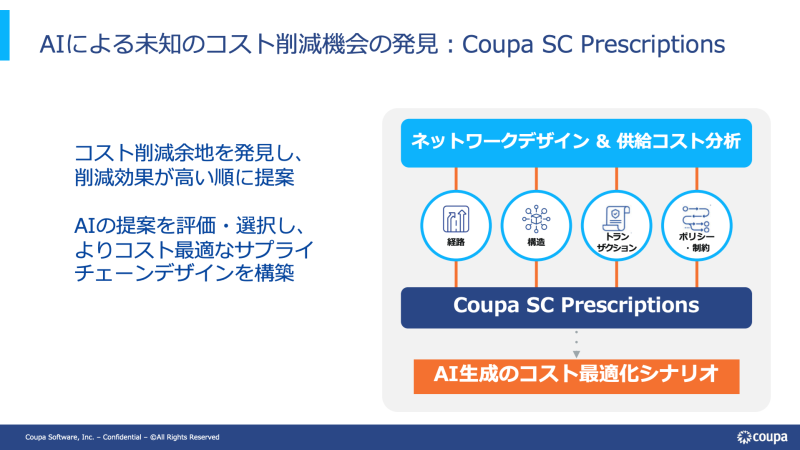 AIによる未知のコスト削減機会の発見：Coupa SC Prescriptions

コスト削減余地を発見し、削減効果が高い順に提案

AIの提案を評価・選択し、よりコスト最適なサプライチェーンデザインを構築

ネットワークデザイン & 供給コスト分析

経路

構造

トランザクション

ポリシー・制約

Coupa SC Prescriptions

AI生成のコスト最適化シナリオ

Coupa Software, Inc. – Confidential – ©All Rights Reserved

coupa